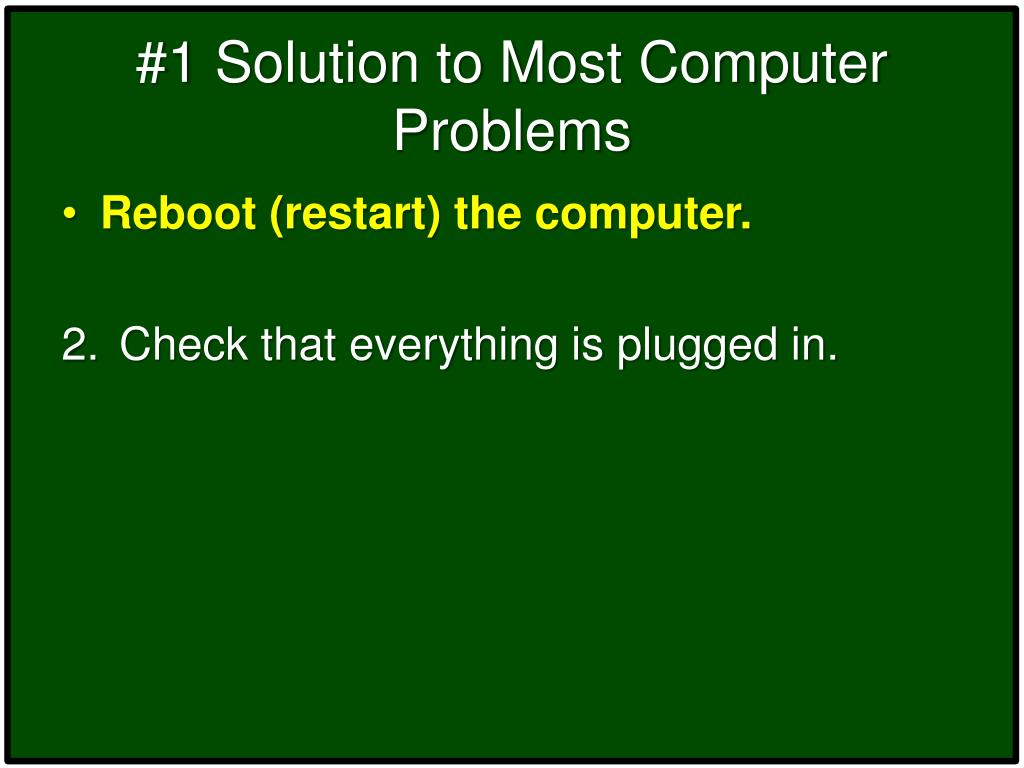 #1 Solution to Most Computer Problems

• Reboot (restart) the computer.

2. Check that everything is plugged in.